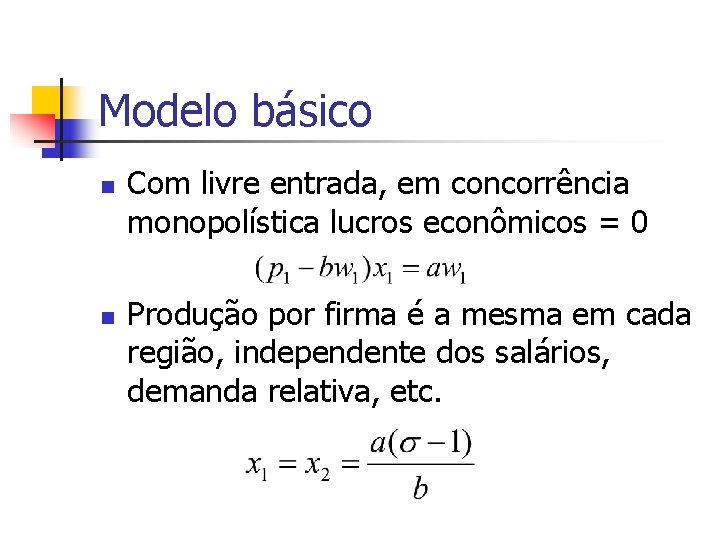 Modelo básico

Com livre entrada, em concorrência monopolística lucros econômicos = 0

$(p_1 - bw_1)x_1 = aw_1$

Produção por firma é a mesma em cada região, independente dos salários, demanda relativa, etc.

$x_1 = x_2 = \frac{a(\sigma - 1)}{b}$